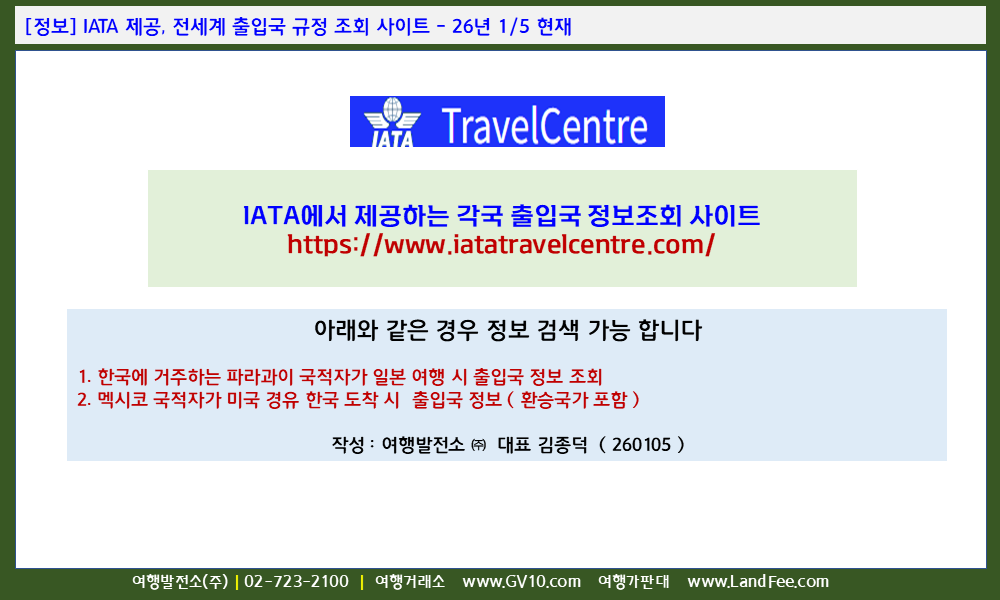 [정보] IATA 제공, 전세계 출입국 규정 조회 사이트 - 26년 1/5 현재

IATA TravelCentre

IATA에서 제공하는 각국 출입국 정보조회 사이트
https://www.iatatravelcentre.com/

아래와 같은 경우 정보 검색 가능 합니다

1. 한국에 거주하는 파라과이 국적자가 일본 여행 시 출입국 정보 조회
2. 멕시코 국적자가 미국 경유 한국 도착 시 출입국 정보 ( 환승국가 포함 )

작성 : 여행발전소 ㈜ 대표 김종덕 ( 260105 )

여행발전소(주) | 02-723-2100 | 여행거래소 www.GV10.com 여행가판대 www.LandFee.com